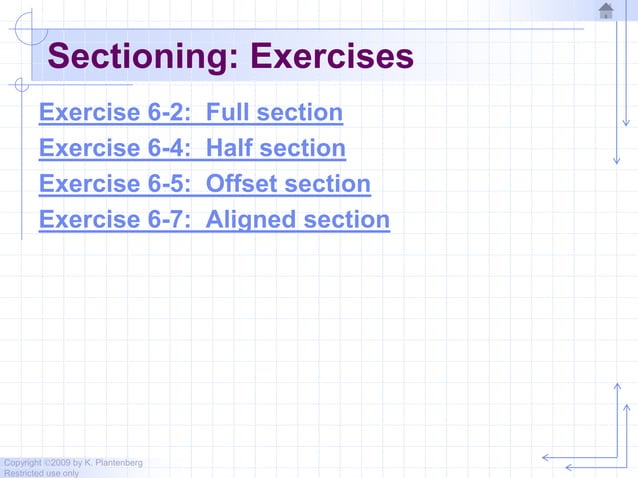 Sectioning: Exercises

Exercise 6-2: Full section
Exercise 6-4: Half section
Exercise 6-5: Offset section
Exercise 6-7: Aligned section

Copyright ©2009 by K. Plantenberg
Restricted use only